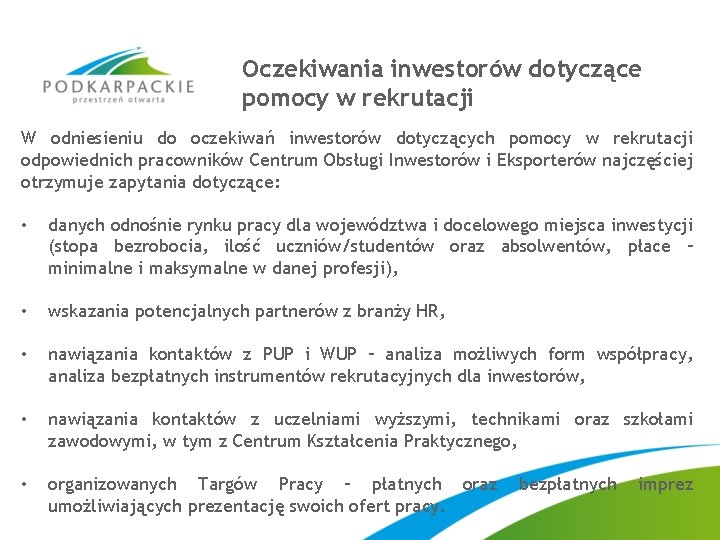 PODKARPACKIE
przestrzeń otwarta

Oczekiwania inwestorów dotyczące pomocy w rekrutacji

W odniesieniu do oczekiwań inwestorów dotyczących pomocy w rekrutacji odpowiednich pracowników Centrum Obsługi Inwestorów i Eksporterów najczęściej otrzymuje zapytania dotyczące:

• danych odnośnie rynku pracy dla województwa i docelowego miejsca inwestycji (stopa bezrobocia, ilość uczniów/studentów oraz absolwentów, płace – minimalne i maksymalne w danej profesji),

• wskazania potencjalnych partnerów z branży HR,

• nawiązania kontaktów z PUP i WUP – analiza możliwych form współpracy, analiza bezpłatnych instrumentów rekrutacyjnych dla inwestorów,

• nawiązania kontaktów z uczelniami wyższymi, technikami oraz szkołami zawodowymi, w tym z Centrum Kształcenia Praktycznego,

• organizowanych Targów Pracy – płatnych oraz bezpłatnych imprez umożliwiających prezentację swoich ofert pracy.